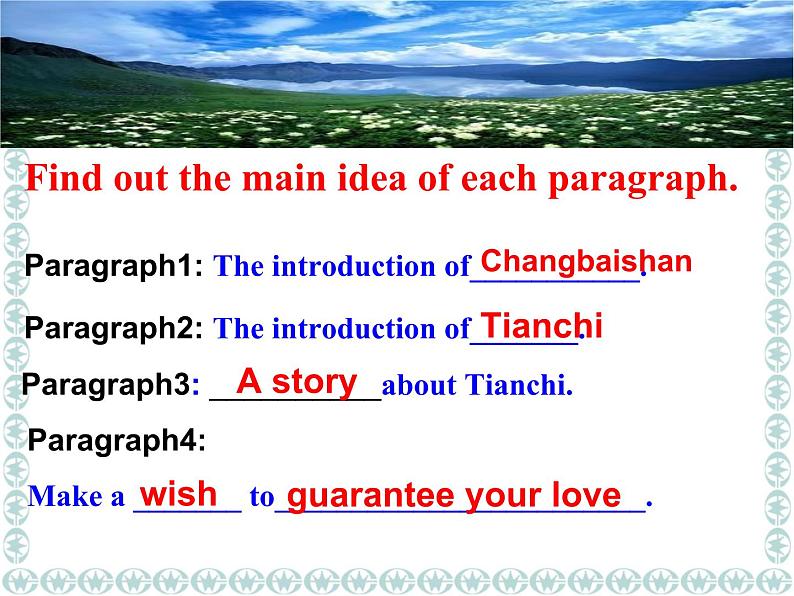 Find out the main idea of each paragraph.

Paragraph1: The introduction of Changbaishan.

Paragraph2: The introduction of Tianchi.

Paragraph3: A story about Tianchi.

Paragraph4:

Make a wish to guarantee your love.